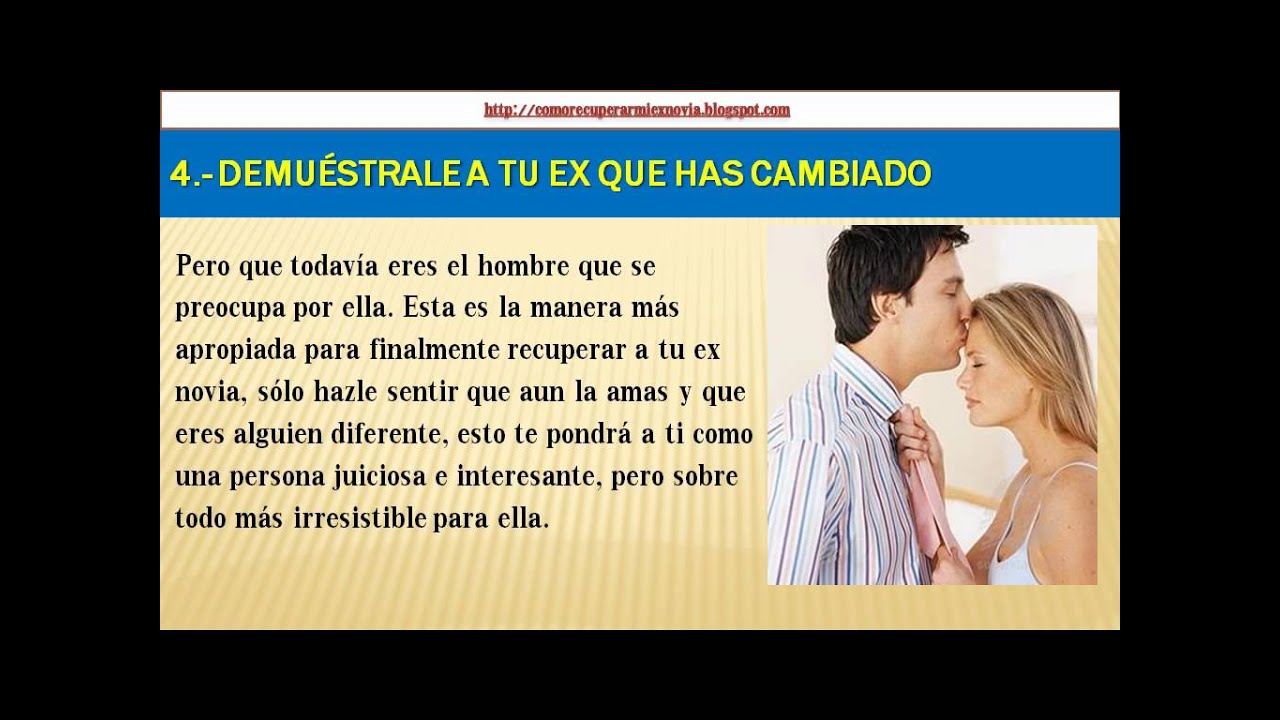 http://comorecuperarmiexnovia.blogspot.com

4.- DEMUÉSTRALE A TU EX QUE HAS CAMBIADO

Pero que todavía eres el hombre que se preocupa por ella. Esta es la manera más apropiada para finalmente recuperar a tu ex novia, sólo hazle sentir que aun la amas y que eres alguien diferente, esto te pondrá a ti como una persona juiciosa e interesante, pero sobre todo más irresistible para ella.